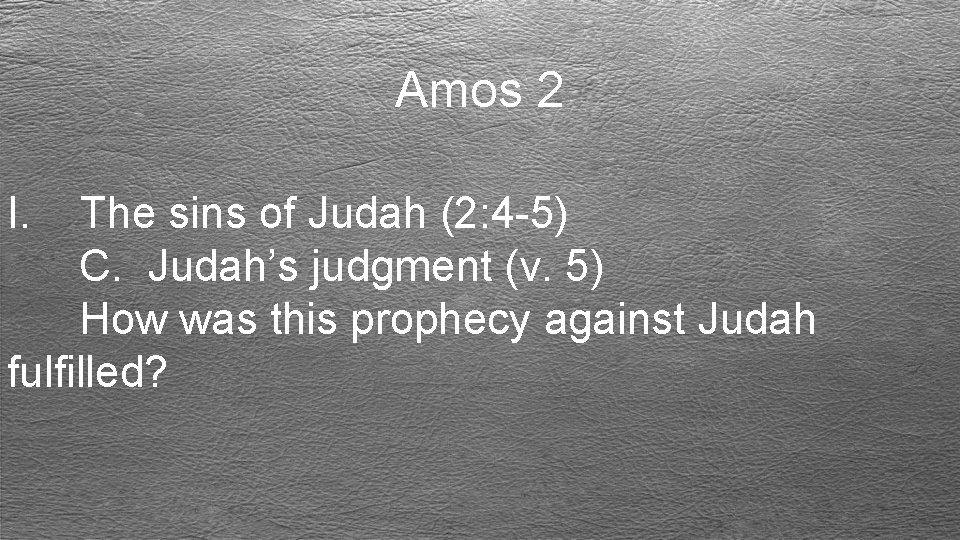 Amos 2

I. The sins of Judah (2:4-5)

C. Judah’s judgment (v. 5)

How was this prophecy against Judah fulfilled?